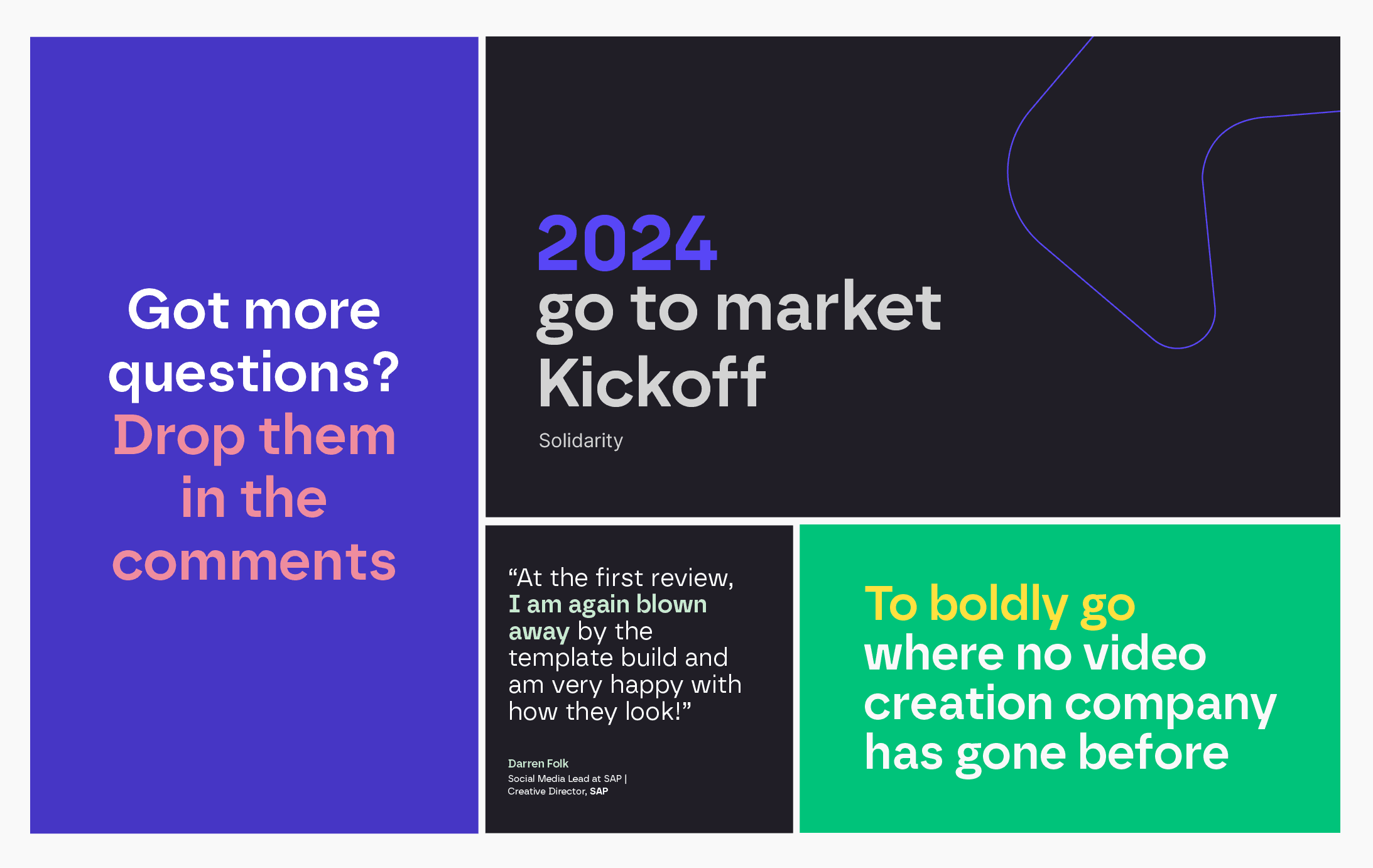 Got more questions? Drop them in the comments

2024
go to market Kickoff

Solidarity

“At the first review, I am again blown away by the template build and am very happy with how they look!”

Darren Folk
Social Media Lead at SAP | Creative Director, SAP

To boldly go where no video creation company has gone before